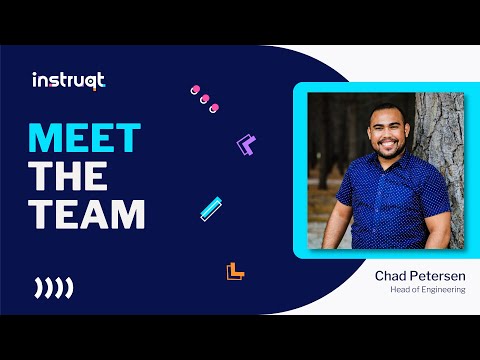 instruqt

MEET THE TEAM

Chad Petersen
Head of Engineering